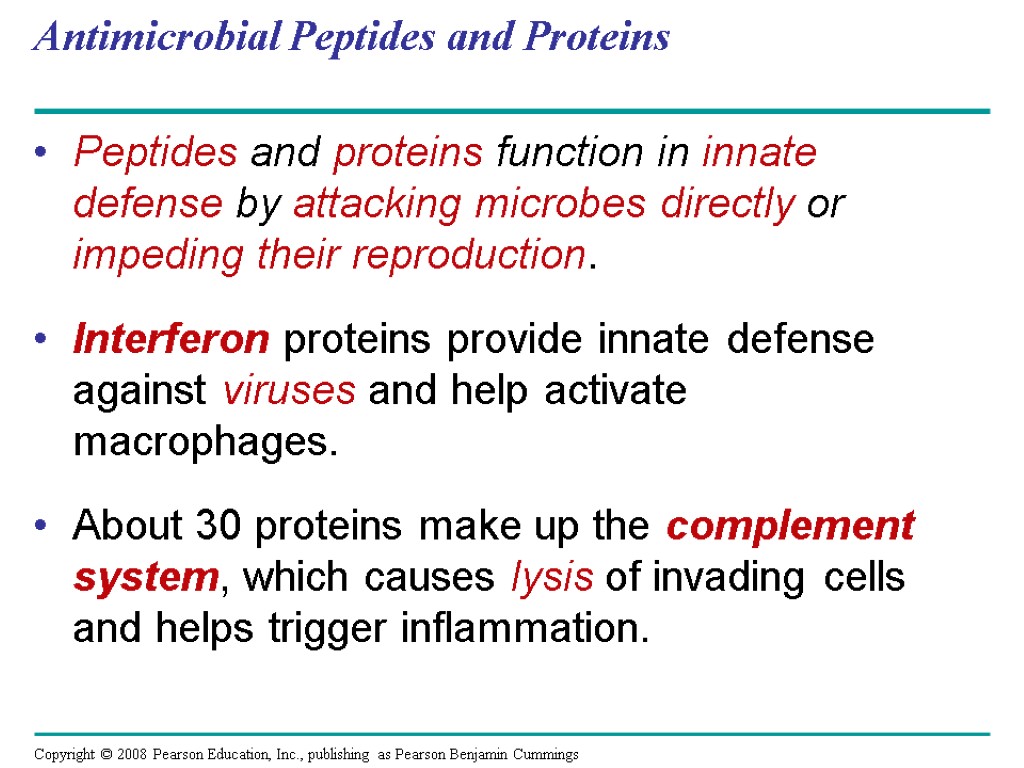 Antimicrobial Peptides and Proteins

• Peptides and proteins function in innate defense by attacking microbes directly or impeding their reproduction.

• Interferon proteins provide innate defense against viruses and help activate macrophages.

• About 30 proteins make up the complement system, which causes lysis of invading cells and helps trigger inflammation.

Copyright © 2008 Pearson Education, Inc., publishing as Pearson Benjamin Cummings